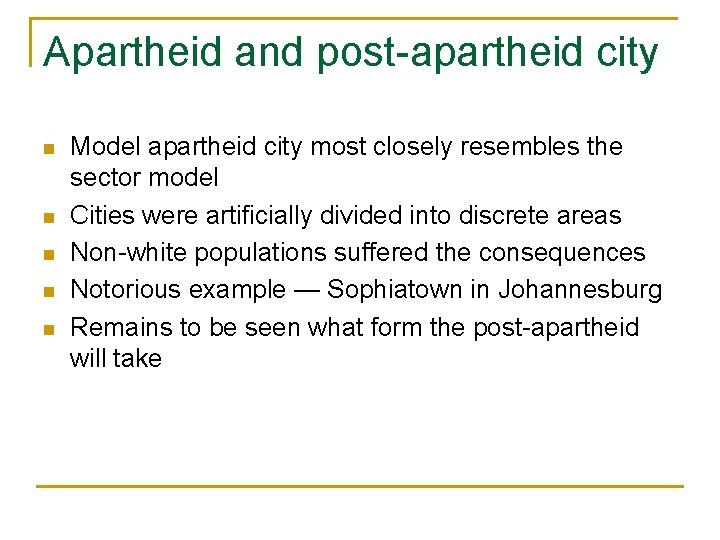 Apartheid and post-apartheid city

- Model apartheid city most closely resembles the sector model
- Cities were artificially divided into discrete areas
- Non-white populations suffered the consequences
- Notorious example — Sophiatown in Johannesburg
- Remains to be seen what form the post-apartheid will take